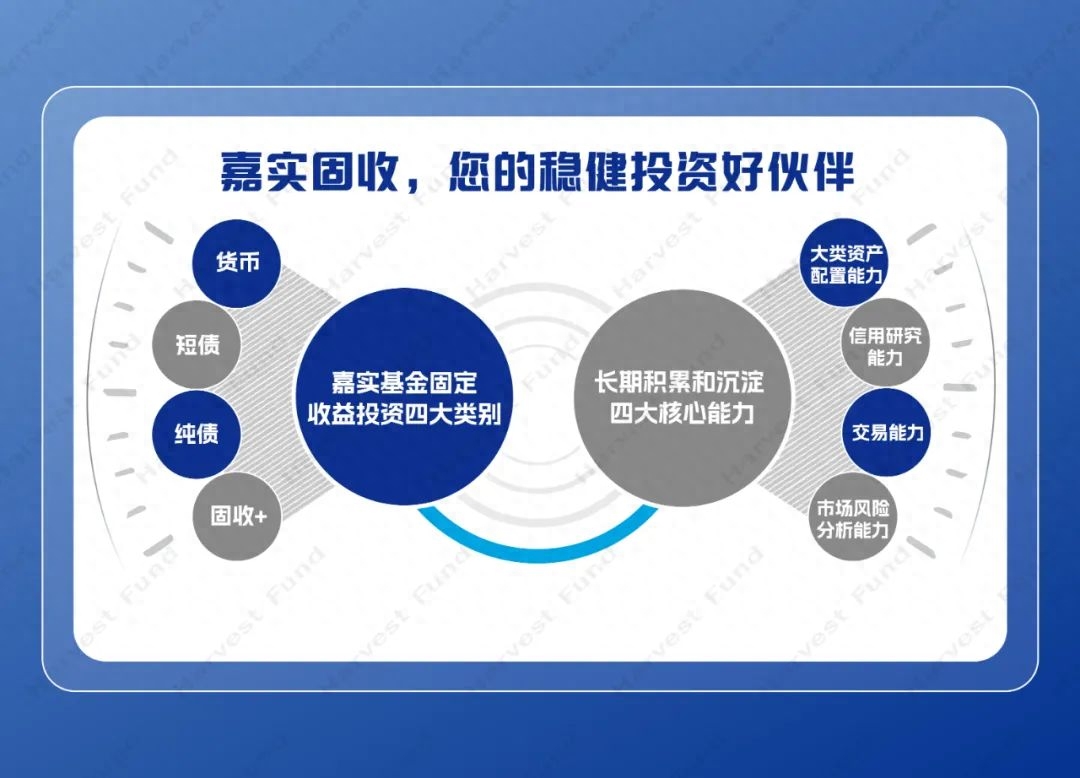 嘉实固收，您的稳健投资好伙伴

货币

短债

纯债

固收+

嘉实基金固定收益投资四大类别

长期积累和沉淀四大核心能力

大类资产配置能力

信用研究能力

交易能力

市场风险分析能力

Harvest Fund